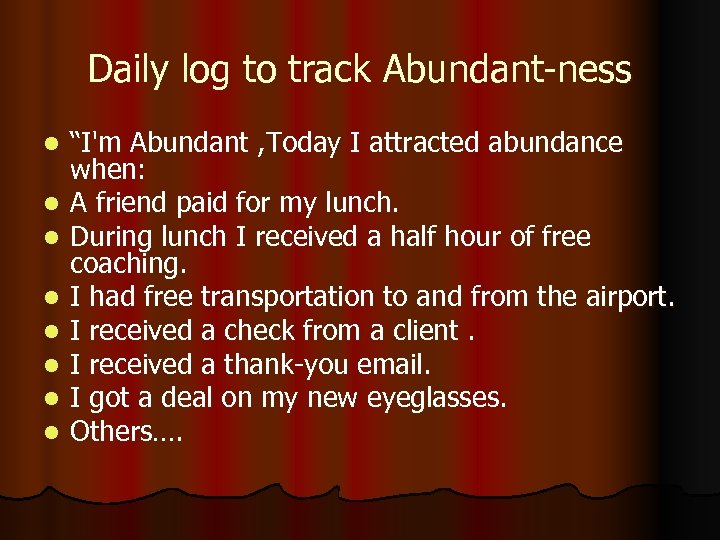 Daily log to track Abundant-ness

- “I'm Abundant ,Today I attracted abundance when:
- A friend paid for my lunch.
- During lunch I received a half hour of free coaching.
- I had free transportation to and from the airport.
- I received a check from a client .
- I received a thank-you email.
- I got a deal on my new eyeglasses.
- Others….